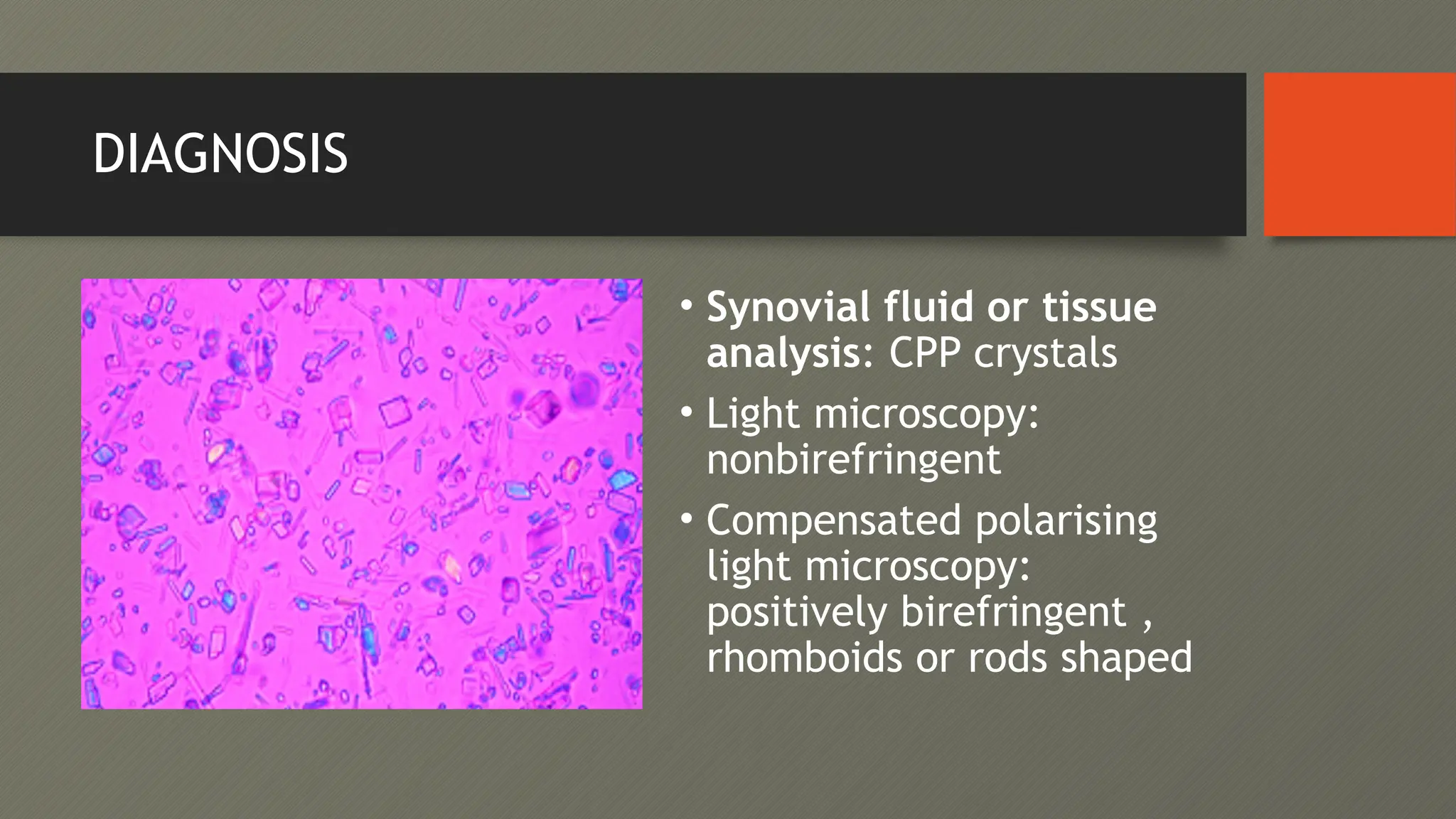 DIAGNOSIS

• Synovial fluid or tissue analysis: CPP crystals
• Light microscopy: nonbirefringent
• Compensated polarising light microscopy: positively birefringent , rhomboids or rods shaped